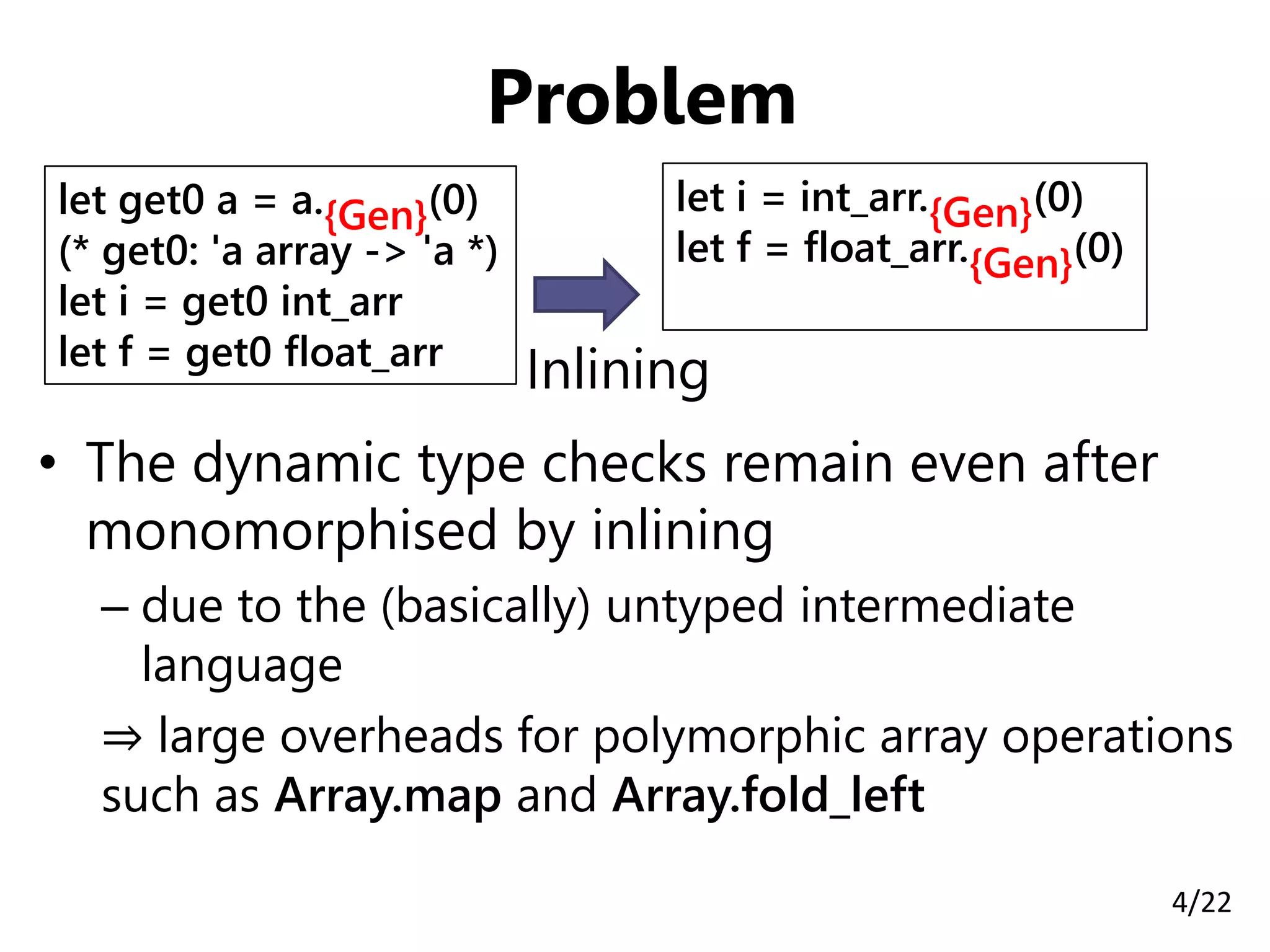 Problem

let get0 a = a.$_{\{Gen\}}$(0)
(* get0: 'a array -> 'a *)
let i = get0 int_arr
let f = get0 float_arr

Inlining

let i = int_arr.$_{\{Gen\}}$(0)
let f = float_arr.$_{\{Gen\}}$(0)

• The dynamic type checks remain even after monomorphised by inlining

– due to the (basically) untyped intermediate language

⇒ large overheads for polymorphic array operations such as Array.map and Array.fold_left

4/22